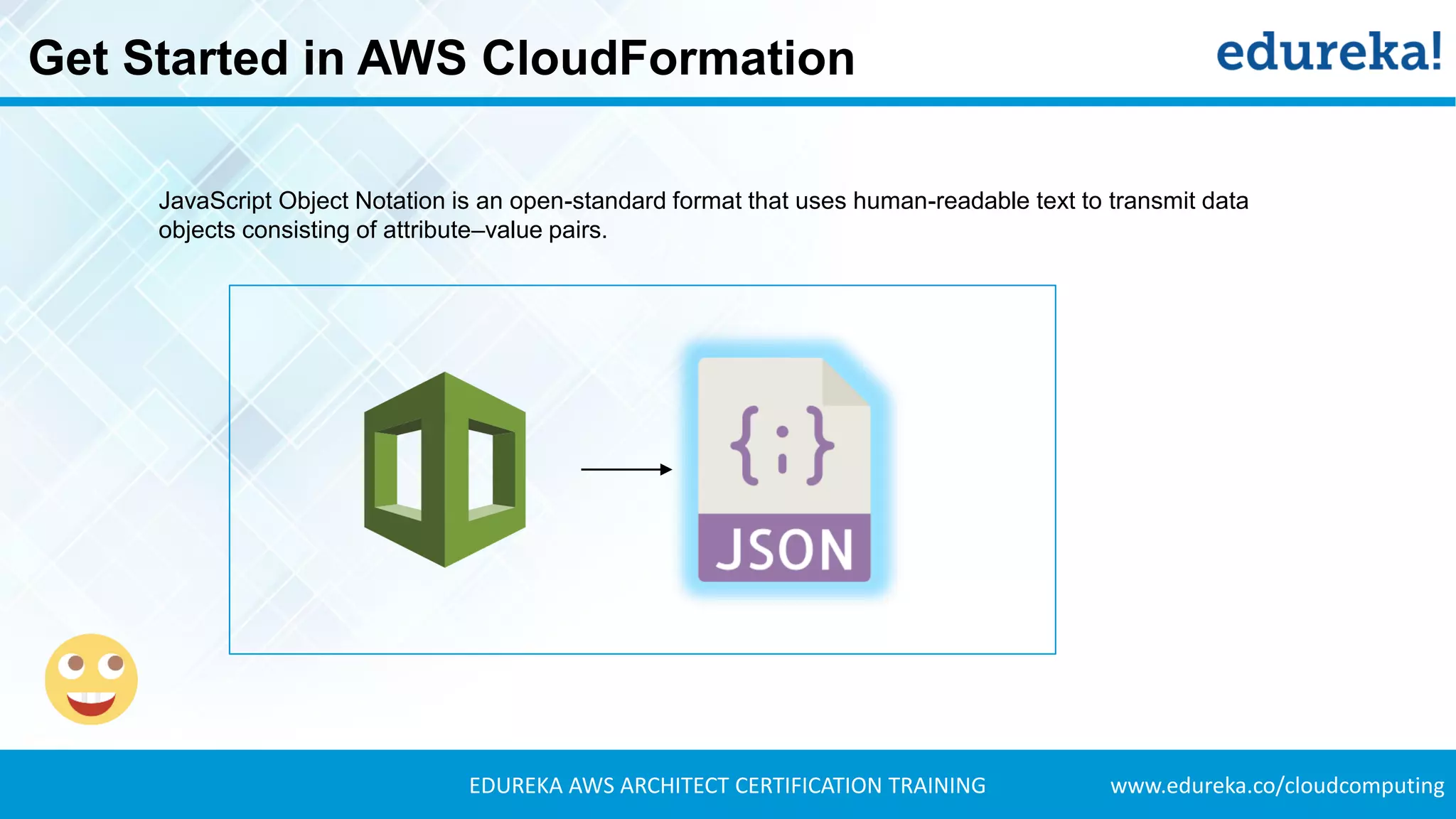 Get Started in AWS CloudFormation

edureka!

JavaScript Object Notation is an open-standard format that uses human-readable text to transmit data objects consisting of attribute–value pairs.

{:}

JSON

EDUREKA AWS ARCHITECT CERTIFICATION TRAINING

www.edureka.co/cloudcomputing